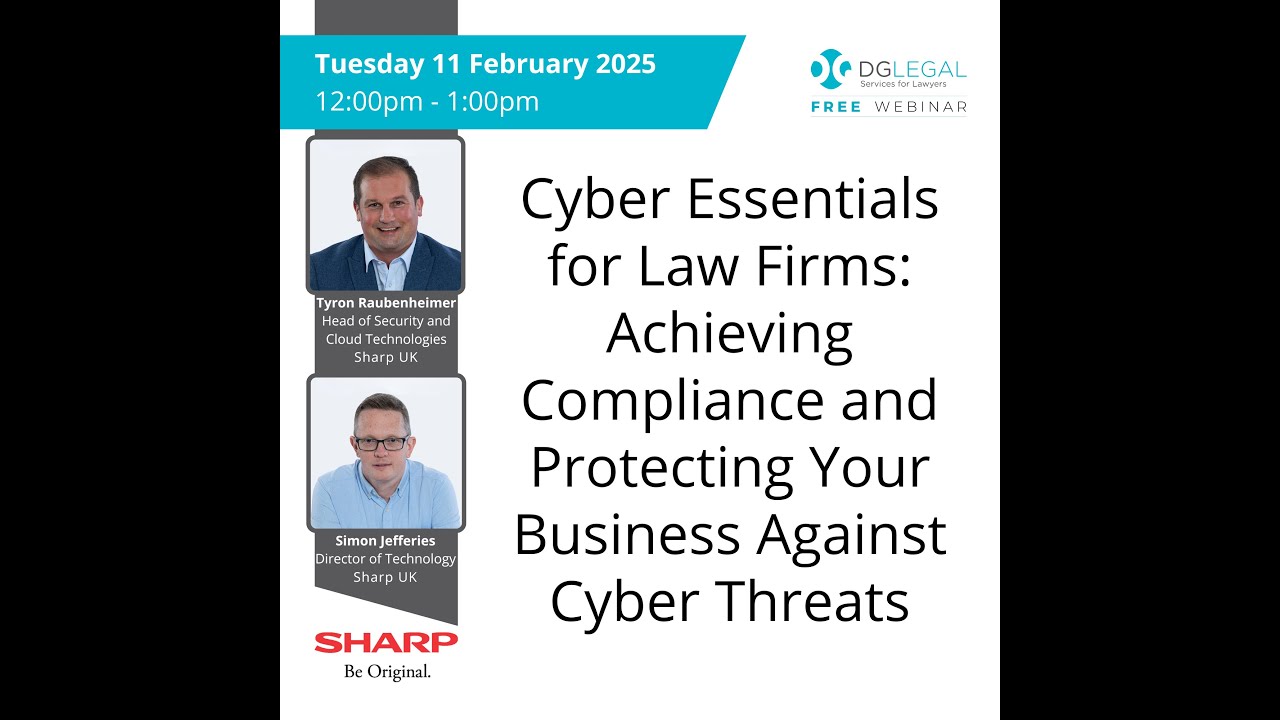 Tuesday 11 February 2025
12:00pm - 1:00pm

DG LEGAL
Services for Lawyers
FREE WEBINAR

Tyron Raubenheimer
Head of Security and Cloud Technologies
Sharp UK

Simon Jefferies
Director of Technology
Sharp UK

SHARP
Be Original.

Cyber Essentials for Law Firms: Achieving Compliance and Protecting Your Business Against Cyber Threats